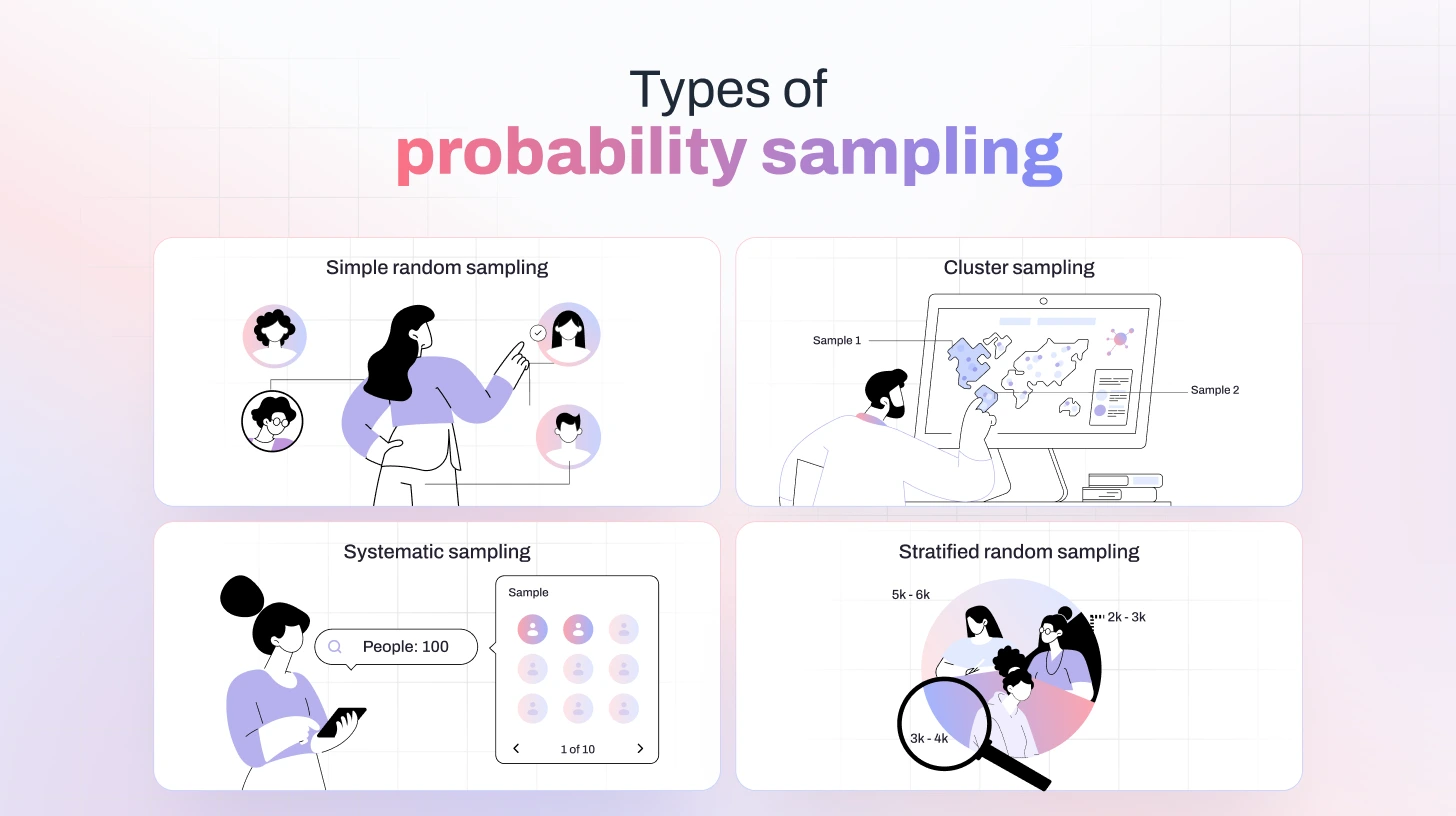 Types of
probability sampling

Simple random sampling

Cluster sampling

Sample 1

Sample 2

Systematic sampling

People: 100

Sample

1 of 10

Stratified random sampling

5k - 6k

2k - 3k

3k - 4k